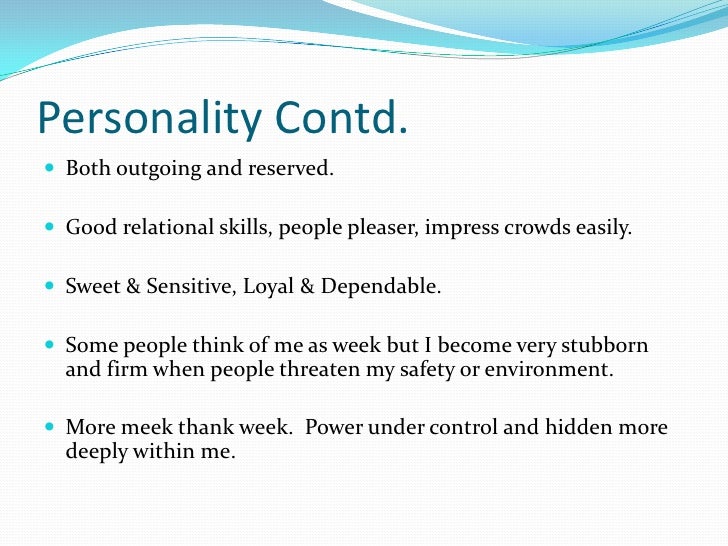 Personality Contd.

Both outgoing and reserved.

Good relational skills, people pleaser, impress crowds easily.

Sweet & Sensitive, Loyal & Dependable.

Some people think of me as week but I become very stubborn and firm when people threaten my safety or environment.

More meek thank week.  Power under control and hidden more deeply within me.